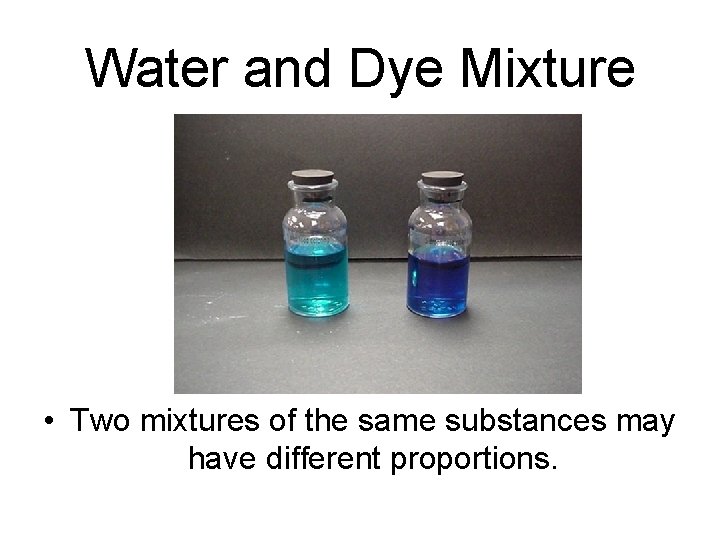 Water and Dye Mixture

• Two mixtures of the same substances may have different proportions.